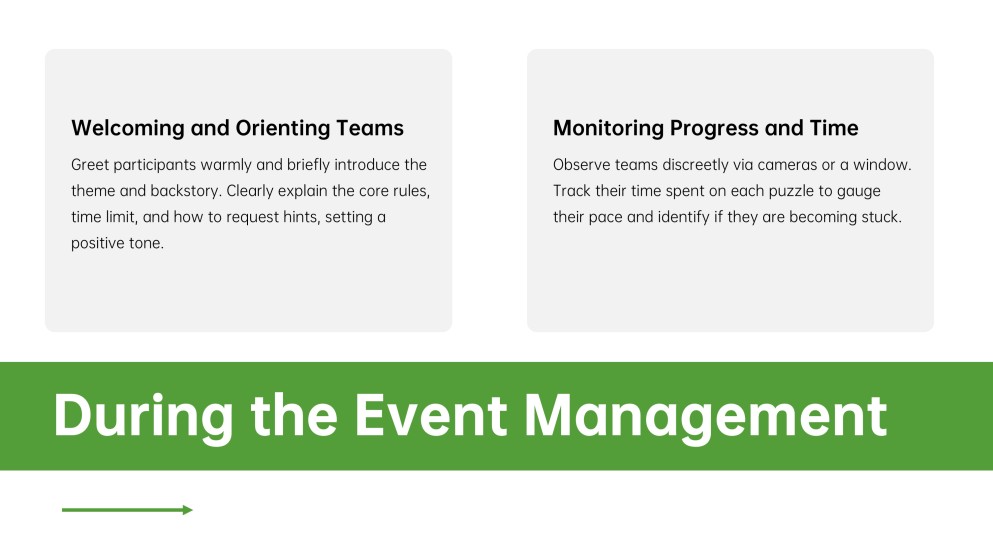 Welcoming and Orienting Teams

Greet participants warmly and briefly introduce the theme and backstory. Clearly explain the core rules, time limit, and how to request hints, setting a positive tone.

Monitoring Progress and Time

Observe teams discreetly via cameras or a window. Track their time spent on each puzzle to gauge their pace and identify if they are becoming stuck.

During the Event Management